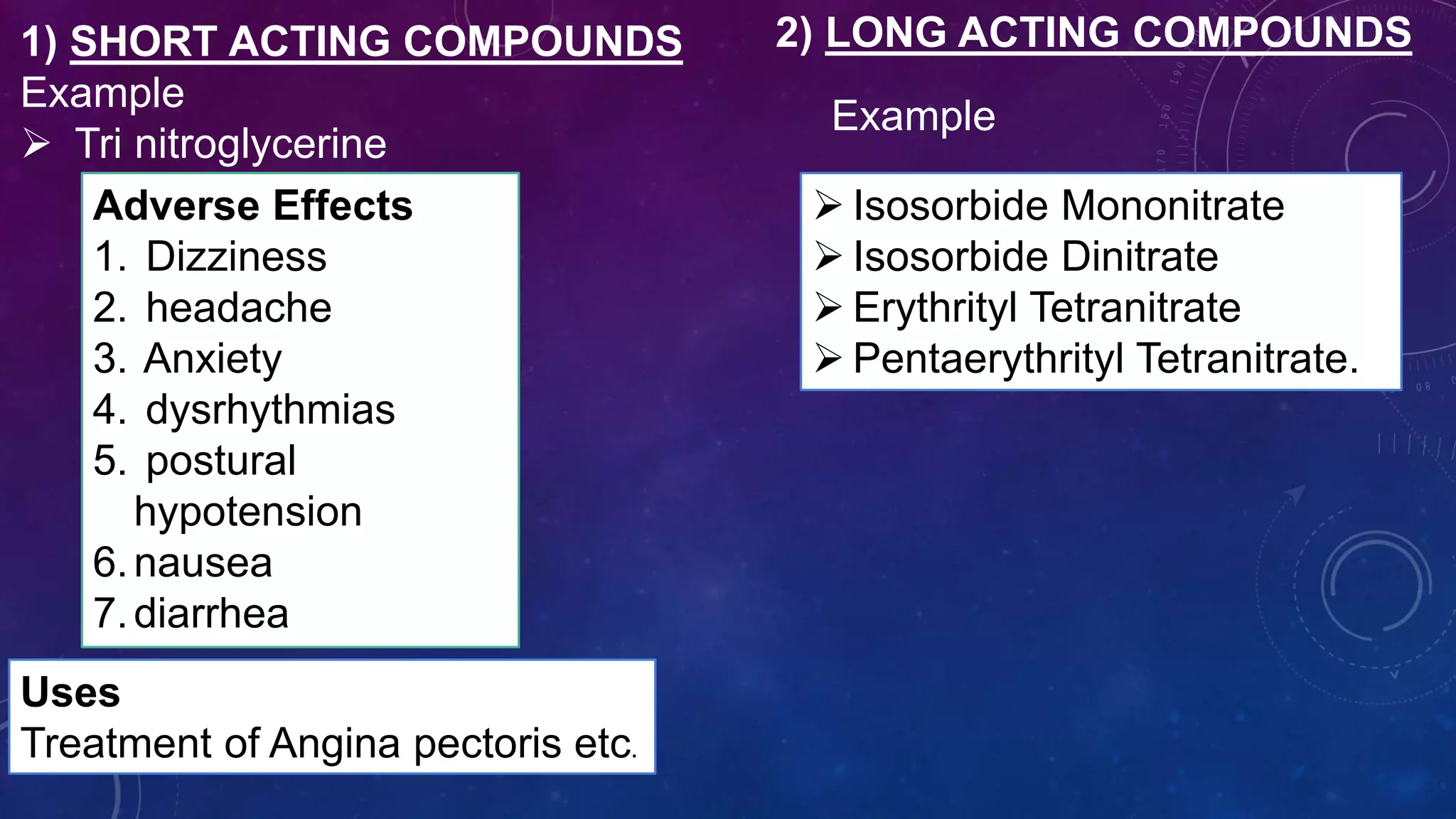 1) SHORT ACTING COMPOUNDS

Example

➢ Tri nitroglycerine

Adverse Effects
1. Dizziness
2. headache
3. Anxiety
4. dysrhythmias
5. postural hypotension
6. nausea
7. diarrhea

Uses
Treatment of Angina pectoris etc.

2) LONG ACTING COMPOUNDS

Example

➢ Isosorbide Mononitrate
➢ Isosorbide Dinitrate
➢ Erythrityl Tetranitrate
➢ Pentaerythrityl Tetranitrate.